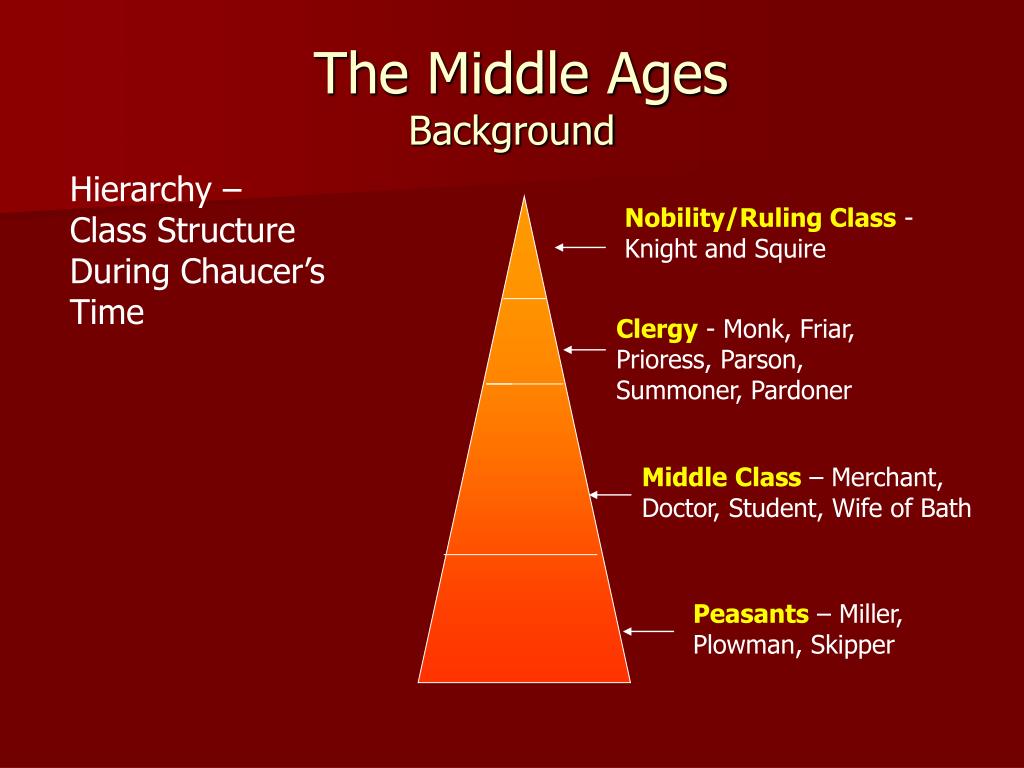 The Middle Ages
Background

Hierarchy – Class Structure During Chaucer's Time

Nobility/Ruling Class - Knight and Squire

Clergy - Monk, Friar, Prioress, Parson, Summoner, Pardoner

Middle Class – Merchant, Doctor, Student, Wife of Bath

Peasants – Miller, Plowman, Skipper